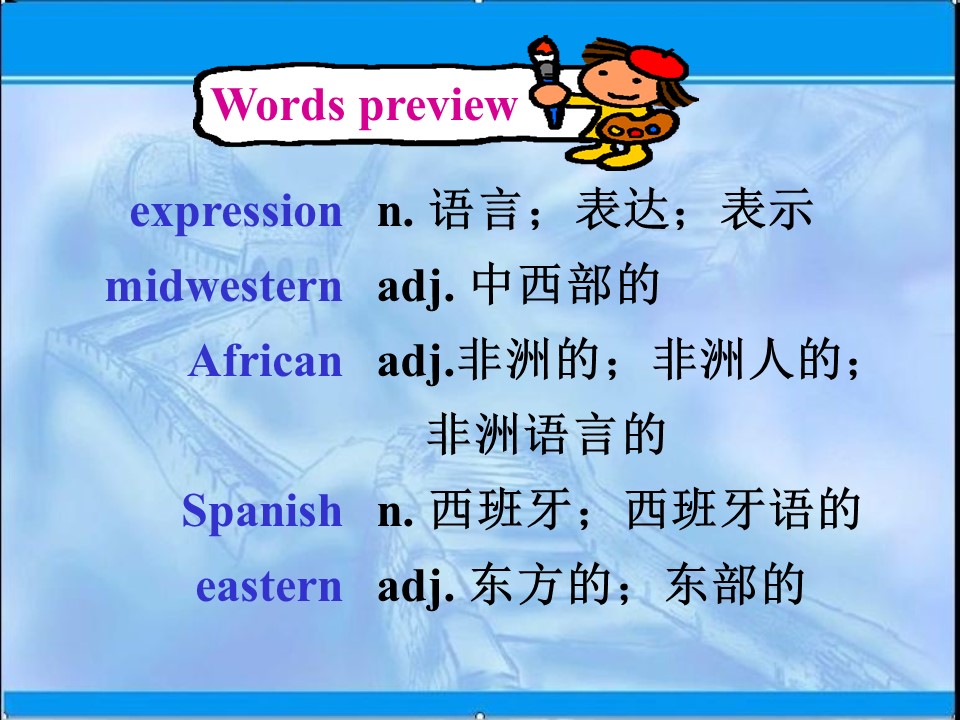 Words preview

expression n. 语言；表达；表示

midwestern adj. 中西部的

African adj.非洲的；非洲人的；非洲语言的

Spanish n. 西班牙；西班牙语的

eastern adj. 东方的；东部的